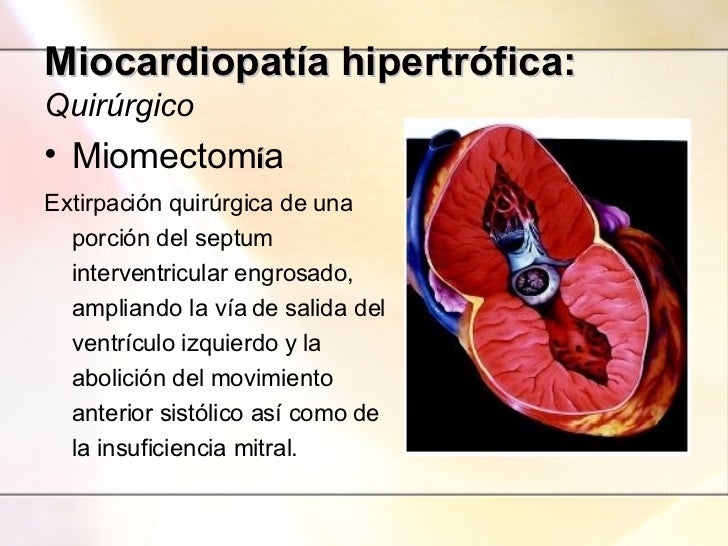 Miocardiopatía hipertrófica:
Quirúrgico

• Miomectomía

Extirpación quirúrgica de una porción del septum interventricular engrosado, ampliando la vía de salida del ventrículo izquierdo y la abolición del movimiento anterior sistólico así como de la insuficiencia mitral.